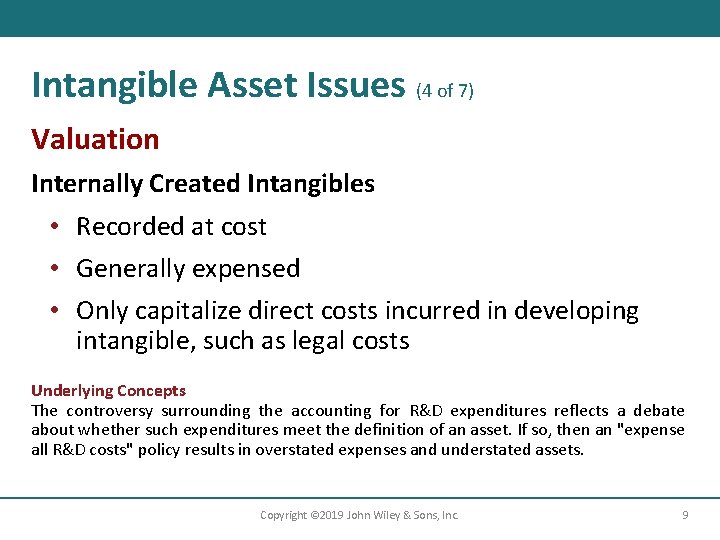 Intangible Asset Issues (4 of 7)

Valuation

Internally Created Intangibles

• Recorded at cost

• Generally expensed

• Only capitalize direct costs incurred in developing intangible, such as legal costs

Underlying Concepts
The controversy surrounding the accounting for R&D expenditures reflects a debate about whether such expenditures meet the definition of an asset. If so, then an "expense all R&D costs" policy results in overstated expenses and understated assets.

Copyright ©2019 John Wiley & Sons, Inc.

9